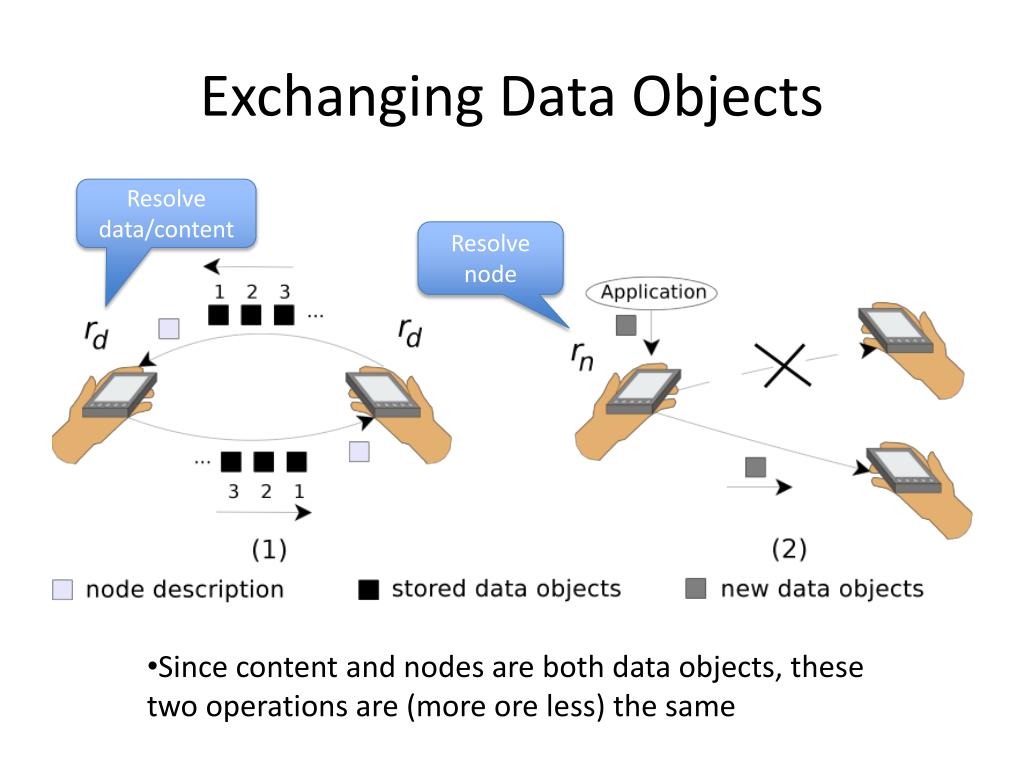 Exchanging Data Objects

Resolve data/content

Resolve node

1 2 3 ...

$r_d$

$r_d$

... 3 2 1

(1)

Application

$r_n$

(2)

node description

stored data objects

new data objects

•Since content and nodes are both data objects, these two operations are (more ore less) the same